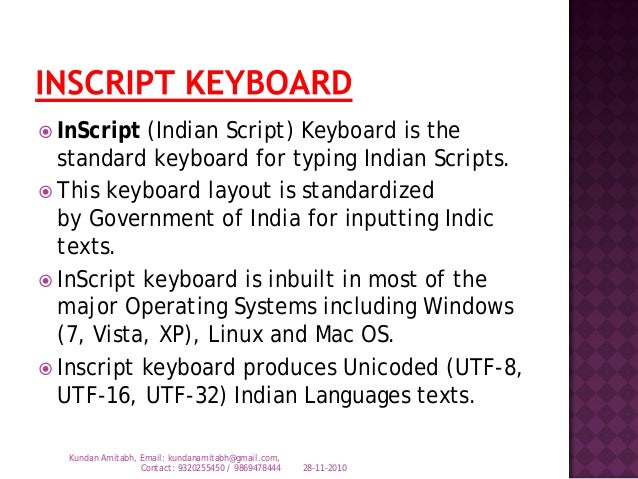 INSCRIPT KEYBOARD

InScript (Indian Script) Keyboard is the standard keyboard for typing Indian Scripts.

This keyboard layout is standardized by Government of India for inputting Indic texts.

InScript keyboard is inbuilt in most of the major Operating Systems including Windows (7, Vista, XP), Linux and Mac OS.

Inscript keyboard produces Unicoded (UTF-8, UTF-16, UTF-32) Indian Languages texts.

Kundan Amitabh, Email: kundanamitabh@gmail.com, Contact: 9320255450 / 9869478444 28-11-2010